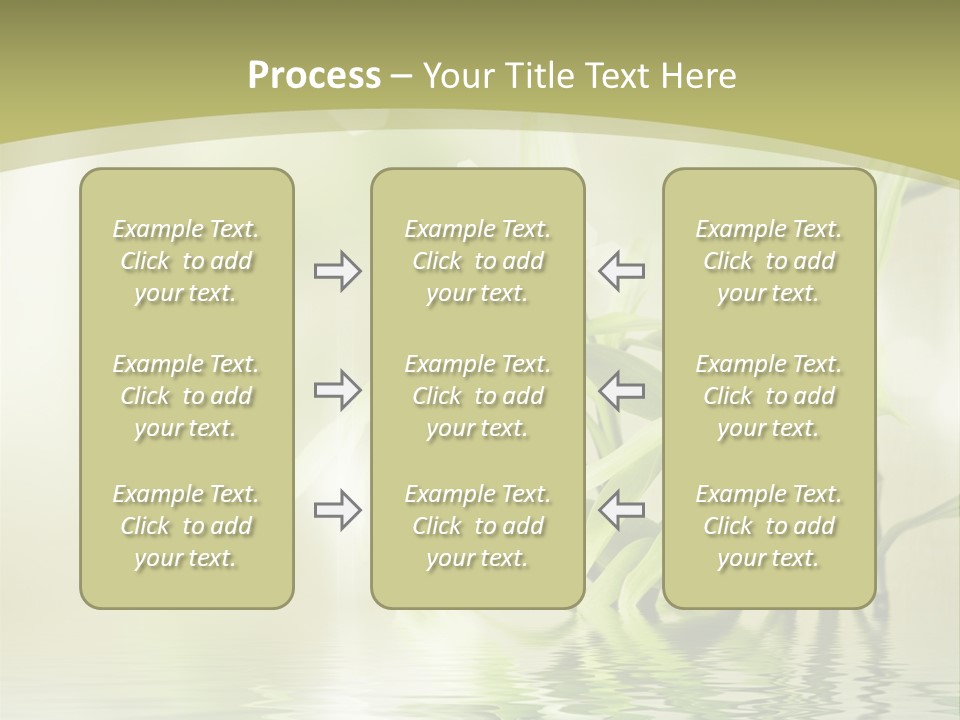 Process – Your Title Text Here

Example Text. Click to add your text.

Example Text. Click to add your text.

Example Text. Click to add your text.

Example Text. Click to add your text.

Example Text. Click to add your text.

Example Text. Click to add your text.

Example Text. Click to add your text.

Example Text. Click to add your text.

Example Text. Click to add your text.